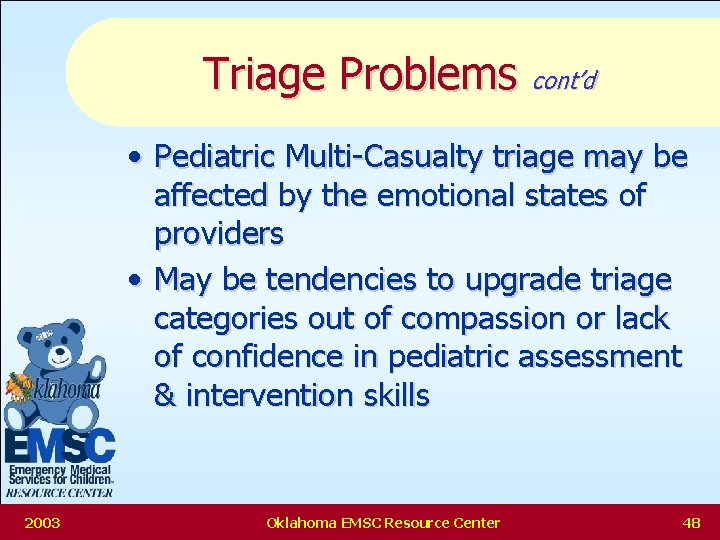 Triage Problems cont'd

• Pediatric Multi-Casualty triage may be affected by the emotional states of providers

• May be tendencies to upgrade triage categories out of compassion or lack of confidence in pediatric assessment & intervention skills

Oklahoma
EMSC
Emergency Medical Services for Children
RESOURCE CENTER

2003 Oklahoma EMSC Resource Center 48